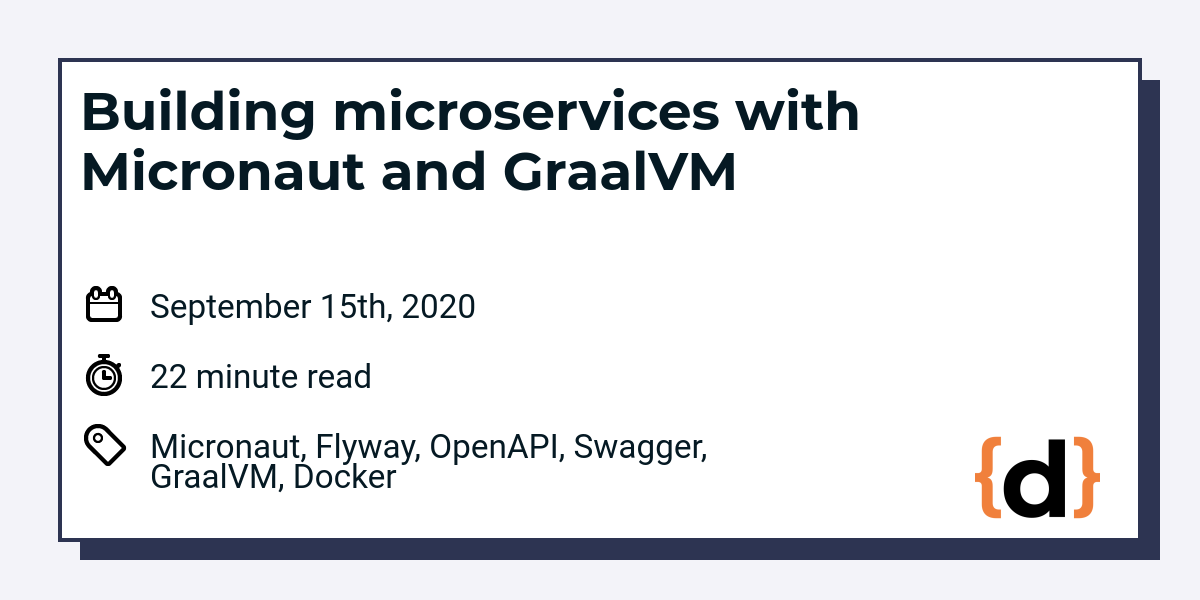 Building microservices with Micronaut and GraalVM

September 15th, 2020

22 minute read

Micronaut, Flyway, OpenAPI, Swagger, GraalVM, Docker

{d}